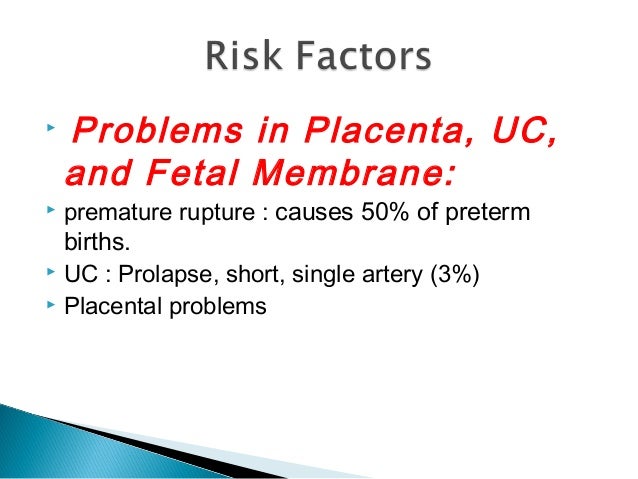 Risk Factors

Problems in Placenta, UC, and Fetal Membrane:

premature rupture : causes 50% of preterm births.

UC : Prolapse, short, single artery (3%)

Placental problems